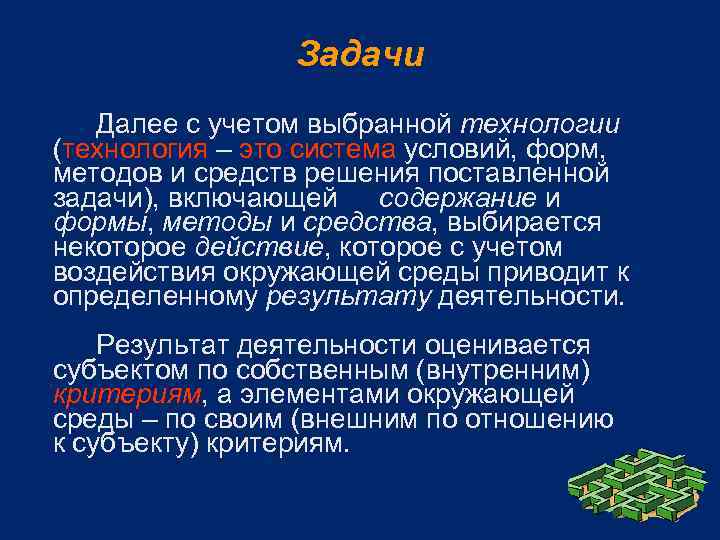 Задачи

Далее с учетом выбранной технологии (технология – это система условий, форм, методов и средств решения поставленной задачи), включающей содержание и формы, методы и средства, выбирается некоторое действие, которое с учетом воздействия окружающей среды приводит к определенному результату деятельности.

Результат деятельности оценивается субъектом по собственным (внутренним) критериям, а элементами окружающей среды – по своим (внешним по отношению к субъекту) критериям.